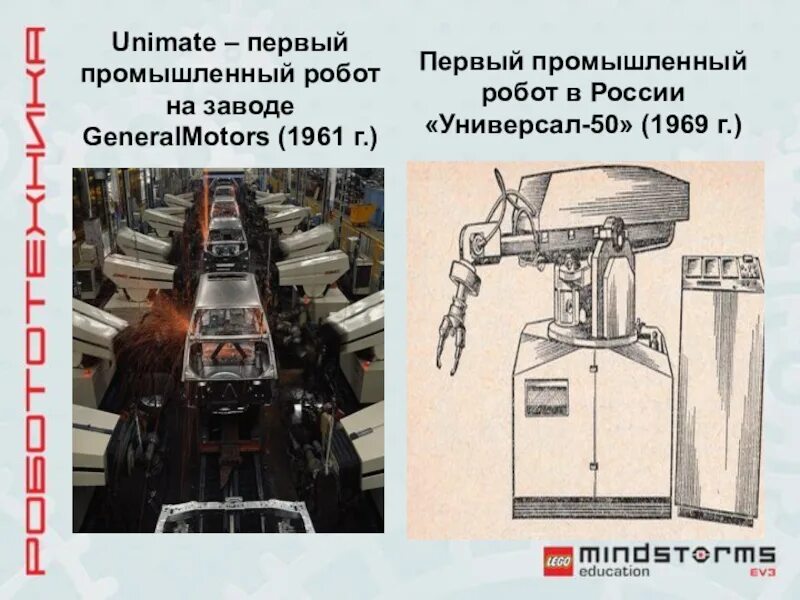 РОБОТОТЕХНИКА

Unimate – первый промышленный робот на заводе GeneralMotors (1961 г.)

Первый промышленный робот в России «Универсал-50» (1969 г.)

LEGO mindstorms education EV3